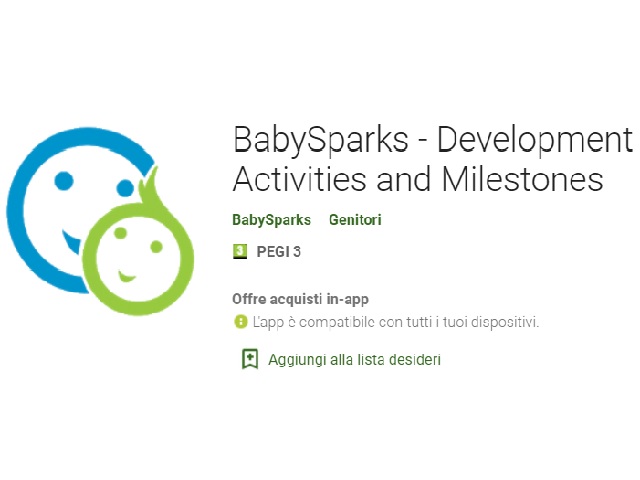 BabySparks - Development Activities and Milestones

BabySparks Genitori

3 PEGI 3

Offre acquisti in-app

L'app è compatibile con tutti i tuoi dispositivi.

Aggiungi alla lista desideri